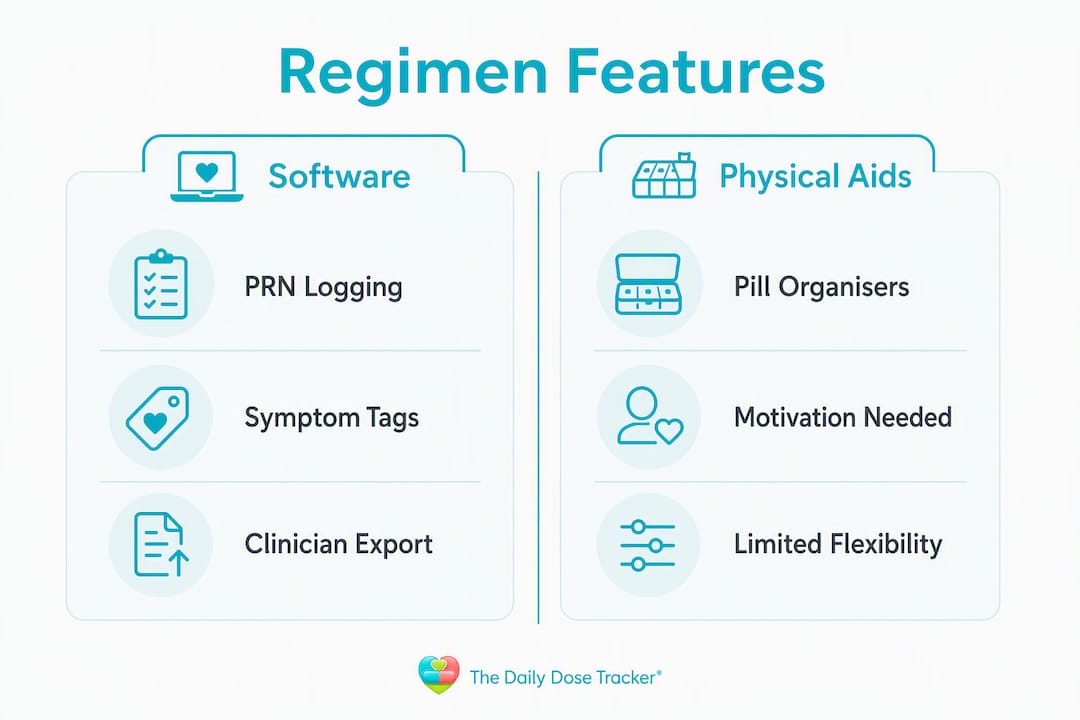 Regimen Features

Software

PRN Logging

Symptom Tags

Clinician Export

Physical Aids

Pill Organisers

Motivation Needed

Limited Flexibility

The Daily Dose Tracker®